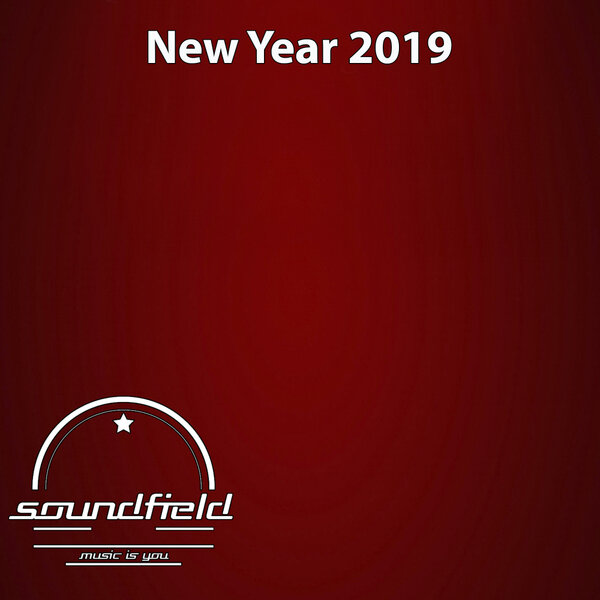 New Year 2019

soundfield

music is you